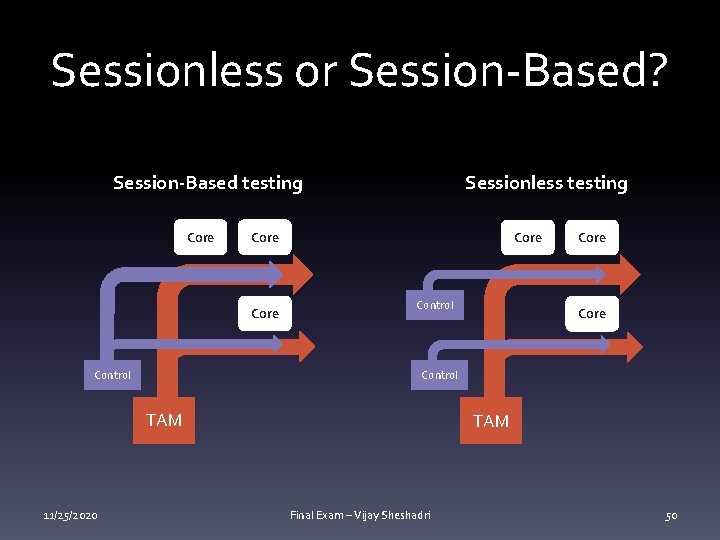 Sessionless or Session-Based?

Session-Based testing

Core

Core

Core

Control

TAM

Sessionless testing

Core

Core

Control

Core

Control

TAM

11/25/2020

Final Exam – Vijay Sheshadri

50